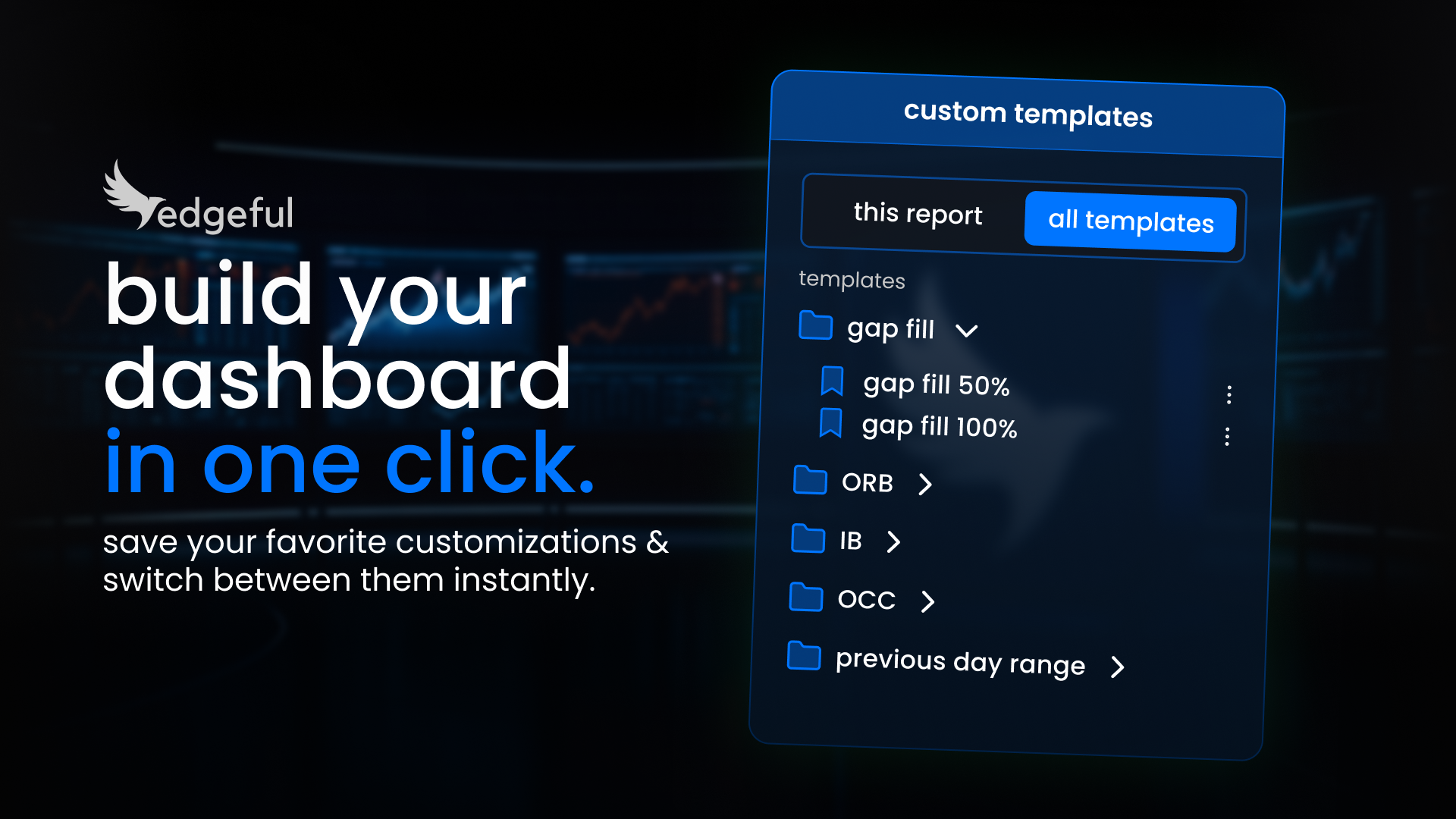 edgeful

build your dashboard in one click.

save your favorite customizations & switch between them instantly.

custom templates

this report

all templates

templates

gap fill

gap fill 50%

gap fill 100%

ORB

IB

OCC

previous day range